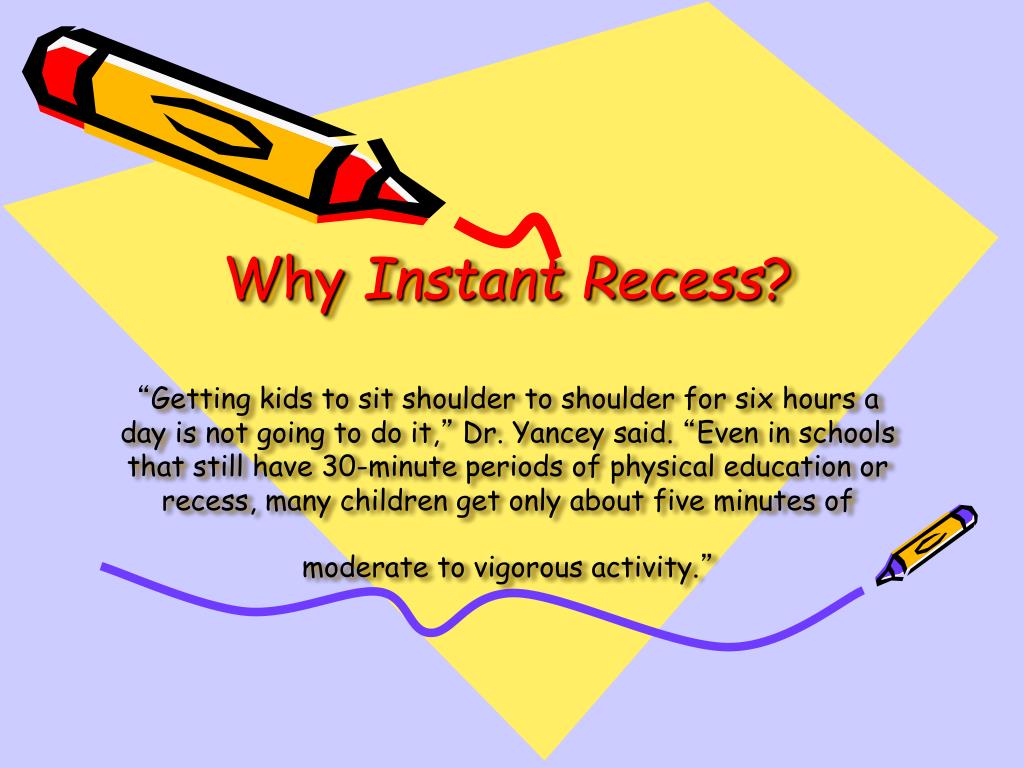 Why Instant Recess?

“Getting kids to sit shoulder to shoulder for six hours a day is not going to do it,” Dr. Yancey said. “Even in schools that still have 30-minute periods of physical education or recess, many children get only about five minutes of

moderate to vigorous activity.”